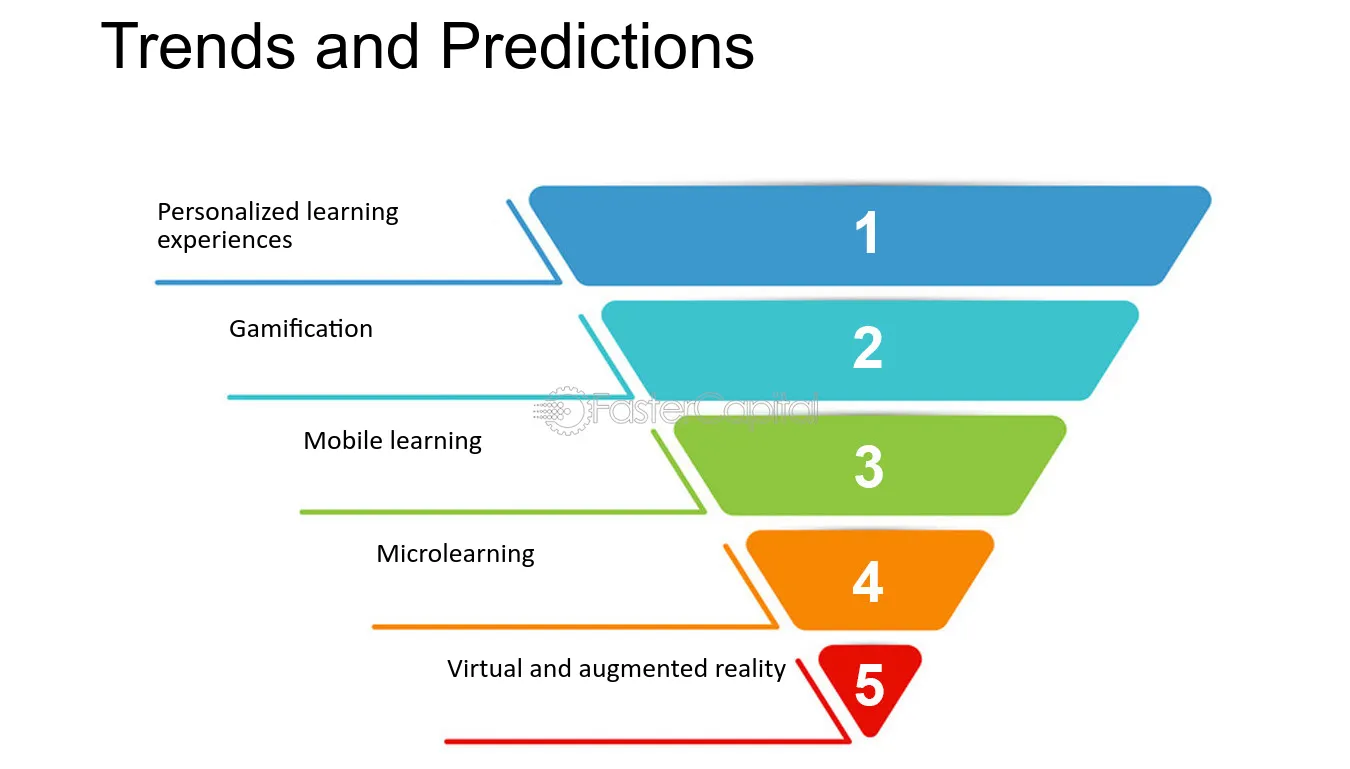 Trends and Predictions

Personalized learning experiences

1

Gamification

2

Mobile learning

3

Microlearning

4

Virtual and augmented reality

5

FasterCapital